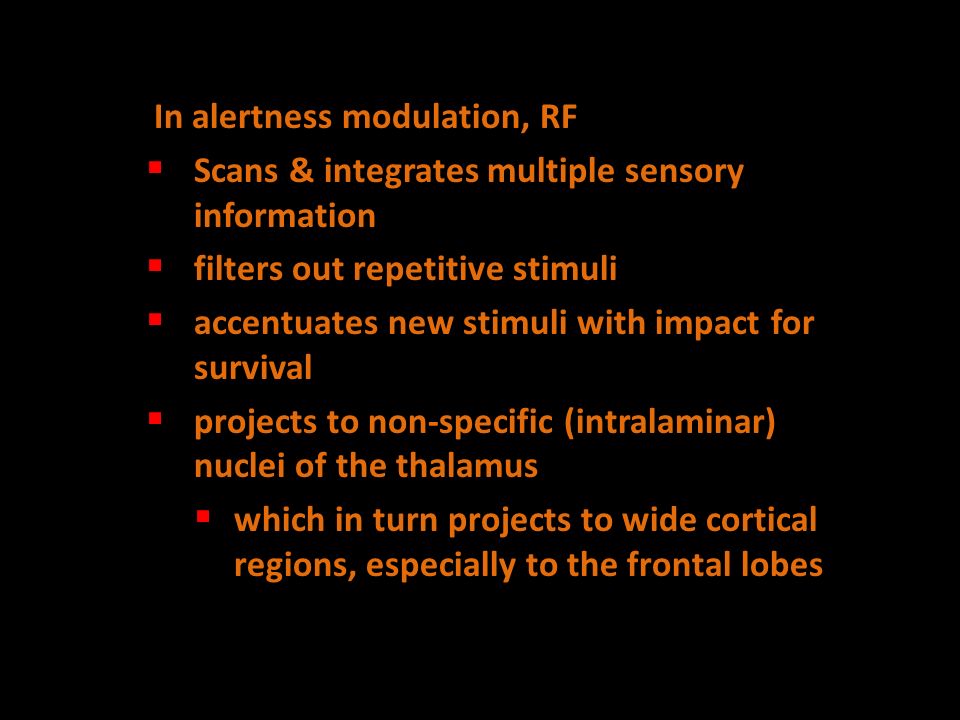 In alertness modulation, RF

- Scans & integrates multiple sensory information
- filters out repetitive stimuli
- accentuates new stimuli with impact for survival
- projects to non-specific (intralaminar) nuclei of the thalamus
  - which in turn projects to wide cortical regions, especially to the frontal lobes